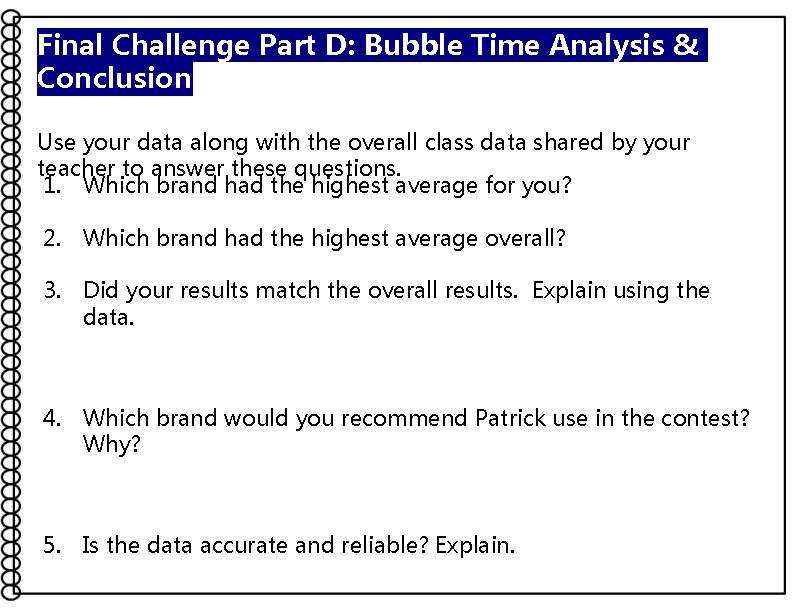 Final Challenge Part D: Bubble Time Analysis & Conclusion

Use your data along with the overall class data shared by your teacher to answer these questions.

1. Which brand had the highest average for you?

2. Which brand had the highest average overall?

3. Did your results match the overall results. Explain using the data.

4. Which brand would you recommend Patrick use in the contest? Why?

5. Is the data accurate and reliable? Explain.